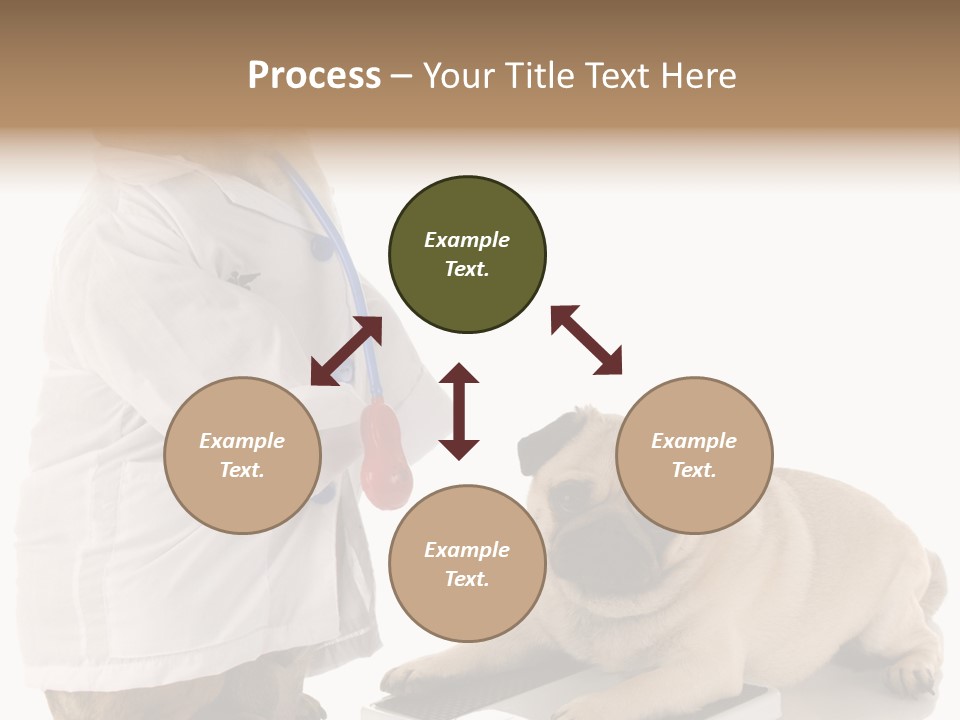 Process – Your Title Text Here

Example Text.

Example Text.

Example Text.

Example Text.